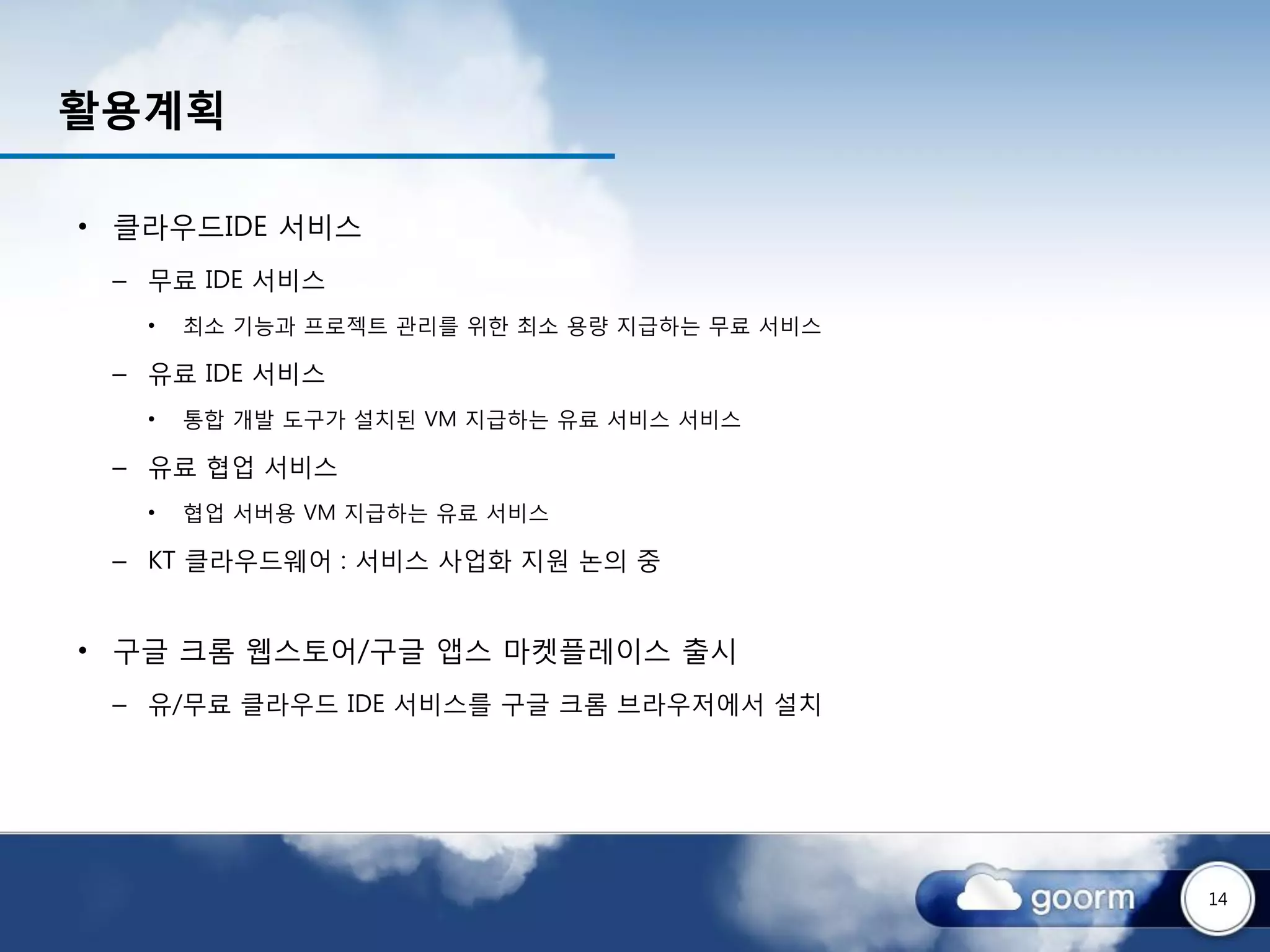 활용계획

• 클라우드IDE 서비스

– 무료 IDE 서비스

• 최소 기능과 프로젝트 관리를 위한 최소 용량 지급하는 무료 서비스

– 유료 IDE 서비스

• 통합 개발 도구가 설치된 VM 지급하는 유료 서비스 서비스

– 유료 협업 서비스

• 협업 서버용 VM 지급하는 유료 서비스

– KT 클라우드웨어 : 서비스 사업화 지원 논의 중

• 구글 크롬 웹스토어/구글 앱스 마켓플레이스 출시

– 유/무료 클라우드 IDE 서비스를 구글 크롬 브라우저에서 설치

goorm

14